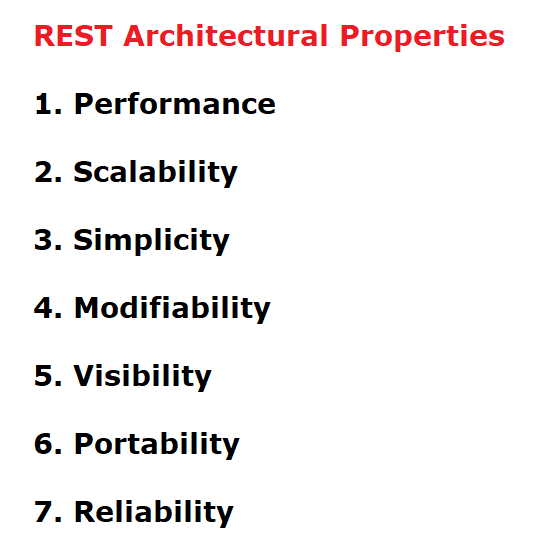 REST Architectural Properties

1. Performance

2. Scalability

3. Simplicity

4. Modifiability

5. Visibility

6. Portability

7. Reliability